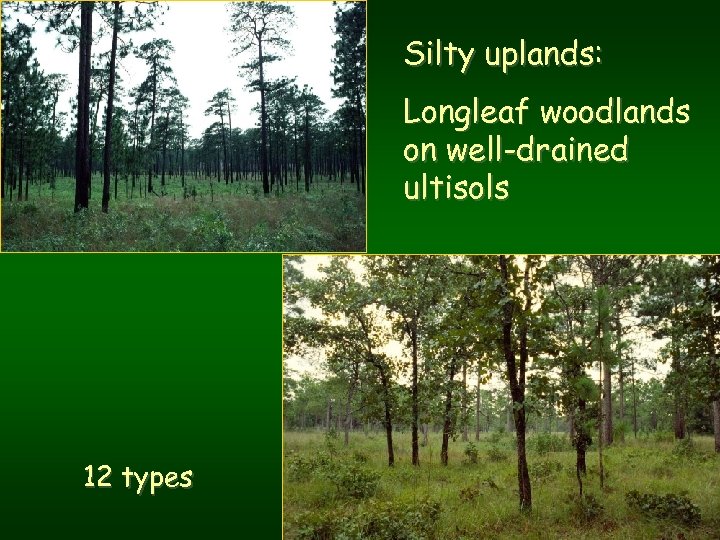 Silty uplands:

Longleaf woodlands on well-drained ultisols

12 types